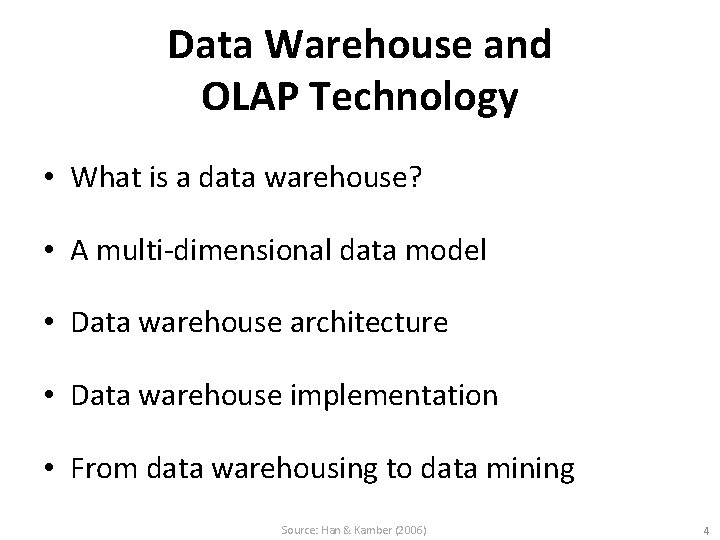 Data Warehouse and OLAP Technology

• What is a data warehouse?

• A multi-dimensional data model

• Data warehouse architecture

• Data warehouse implementation

• From data warehousing to data mining

Source: Han & Kamber (2006)

4